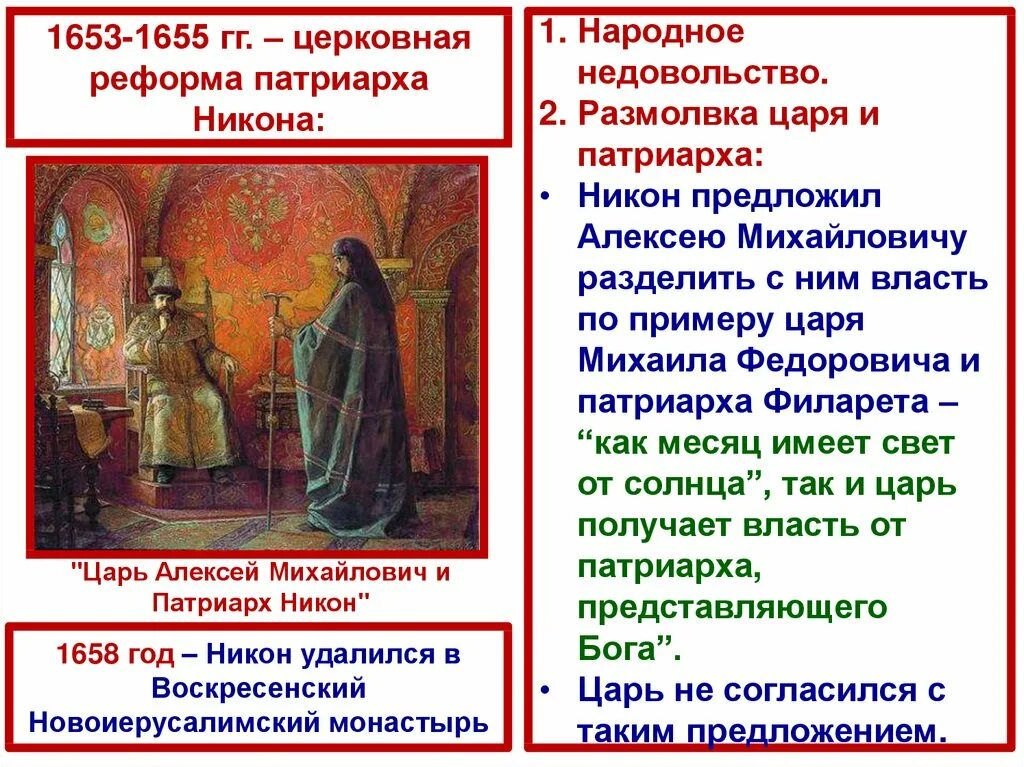 1653-1655 гг. – церковная реформа патриарха Никона:

"Царь Алексей Михайлович и Патриарх Никон"

1658 год – Никон удалился в Воскресенский Новоиерусалимский монастырь

1. Народное недовольство.
2. Размолвка царя и патриарха:
• Никон предложил Алексею Михайловичу разделить с ним власть по примеру царя Михаила Федоровича и патриарха Филарета – “как месяц имеет свет от солнца”, так и царь получает власть от патриарха, представляющего Бога”.
• Царь не согласился с таким предложением.